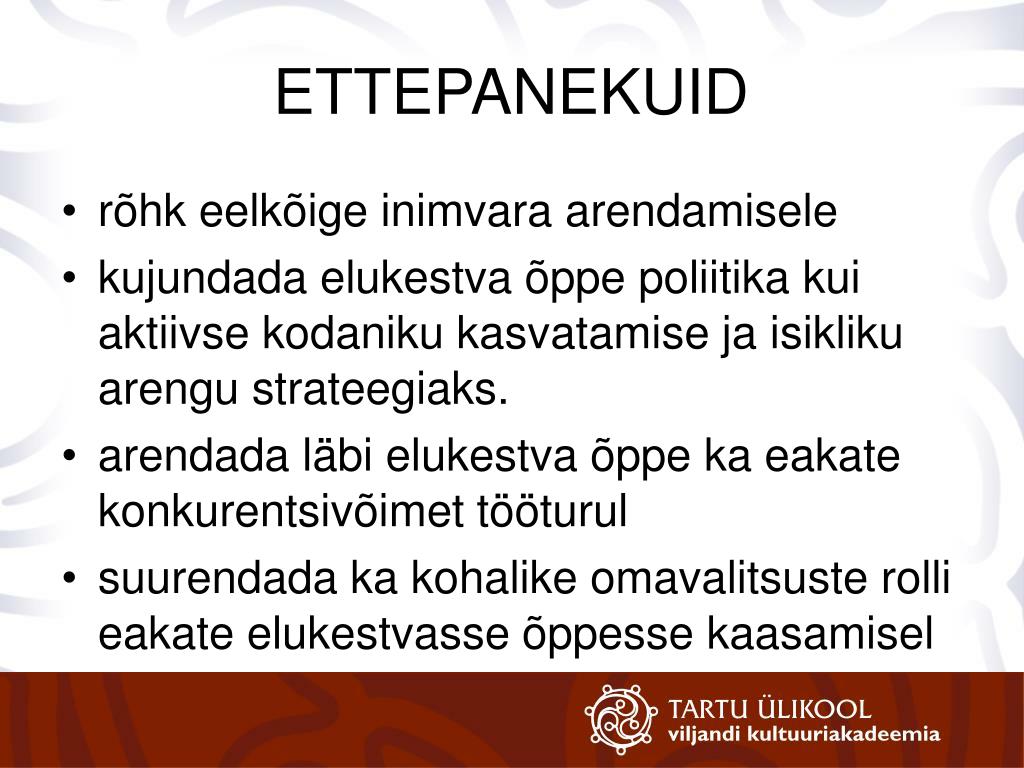 ETTEPANEKUID

• rõhk eelkõige inimvara arendamisele
• kujundada elukestva õppe poliitika kui aktiivse kodaniku kasvatamise ja isikliku arengu strateegiaks.
• arendada läbi elukestva õppe ka eakate konkurentsivõimet tööturul
• suurendada ka kohalike omavalitsuste rolli eakate elukestvasse õppesse kaasamisel

TARTU ÜLIKOOL
viljandi kultuuriakadeemia